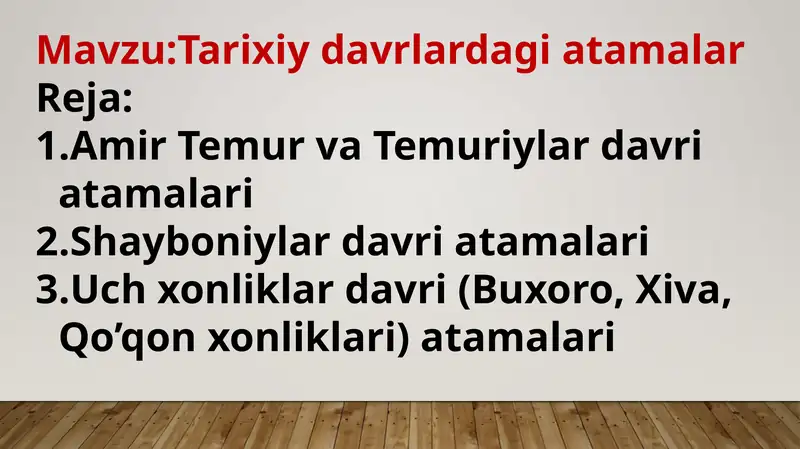 Mavzu:Tarixiy davrlardagi atamalar
Reja:
1.Amir Temur va Temuriylar davri atamalari
2.Shayboniylar davri atamalari
3.Uch xonliklar davri (Buxoro, Xiva, Qo’qon xonliklari) atamalari